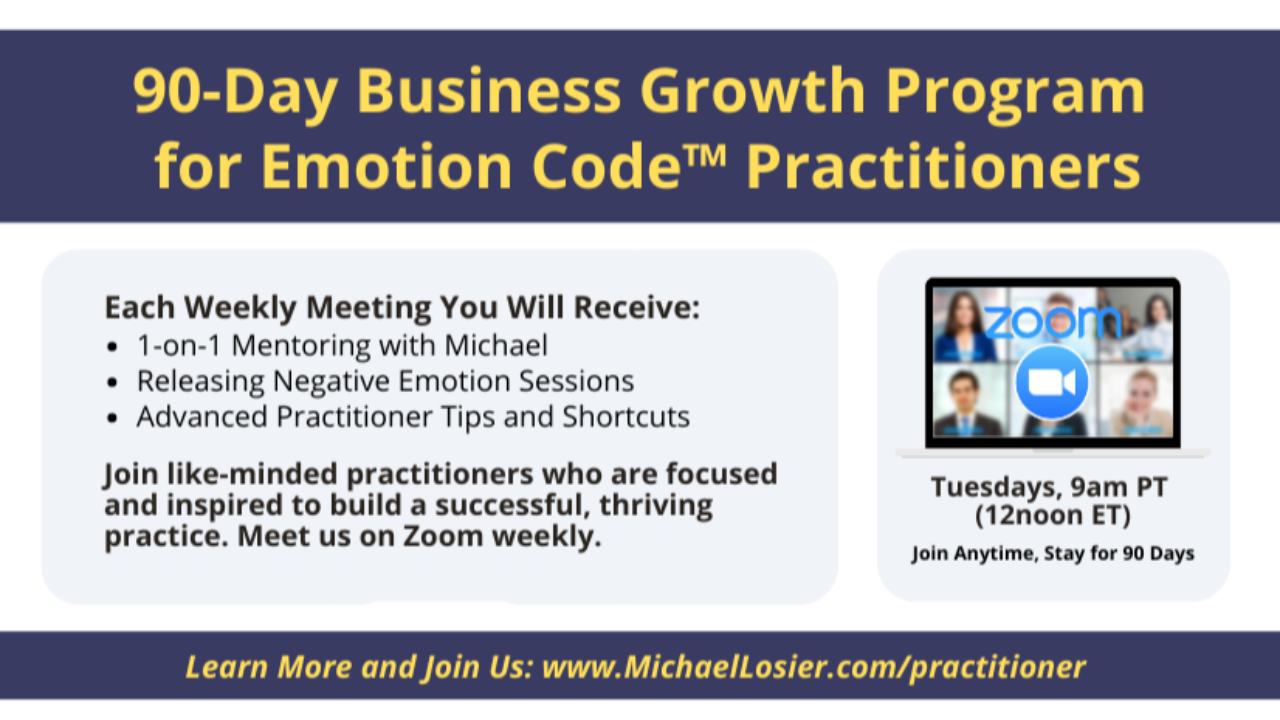 90-Day Business Growth Program for Emotion Code™ Practitioners

Each Weekly Meeting You Will Receive:
• 1-on-1 Mentoring with Michael
• Releasing Negative Emotion Sessions
• Advanced Practitioner Tips and Shortcuts

Join like-minded practitioners who are focused and inspired to build a successful, thriving practice. Meet us on Zoom weekly.

zoom

Tuesdays, 9am PT (12noon ET)

Join Anytime, Stay for 90 Days

Learn More and Join Us: www.MichaelLosier.com/practitioner